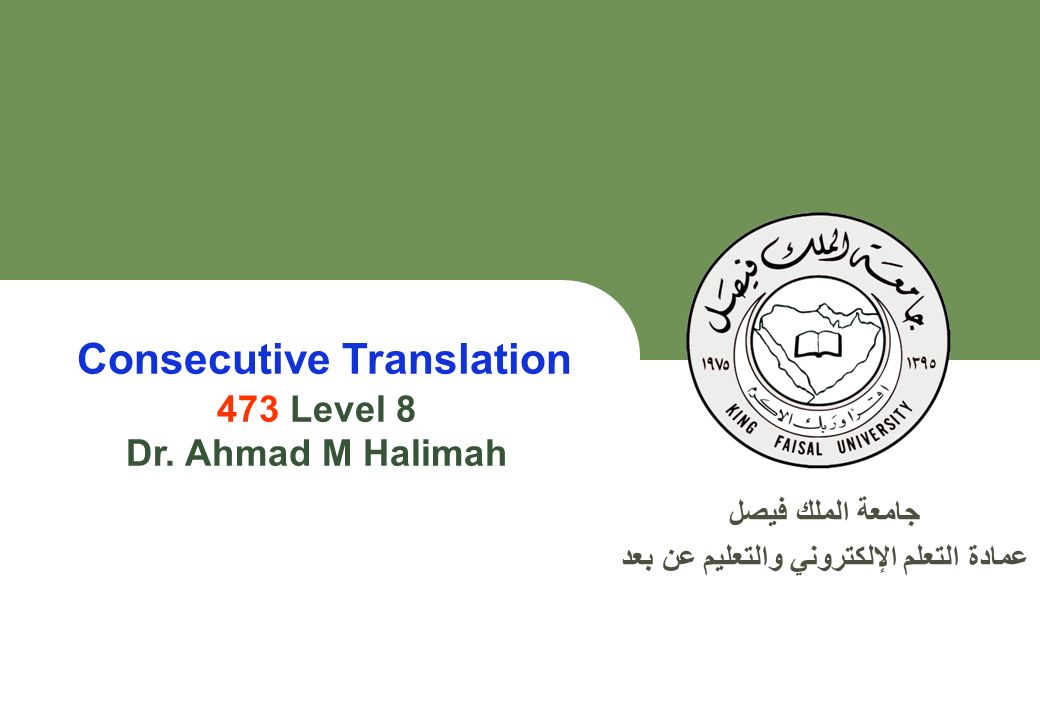 Consecutive Translation
473 Level 8
Dr. Ahmad M Halimah

جامعة الملك فيصل
١٩٧٥ ١٣٩٥
اقرأ وربك الأكرم
KING FAISAL UNIVERSITY

جامعة الملك فيصل
عمادة التعلم الإلكتروني والتعليم عن بعد